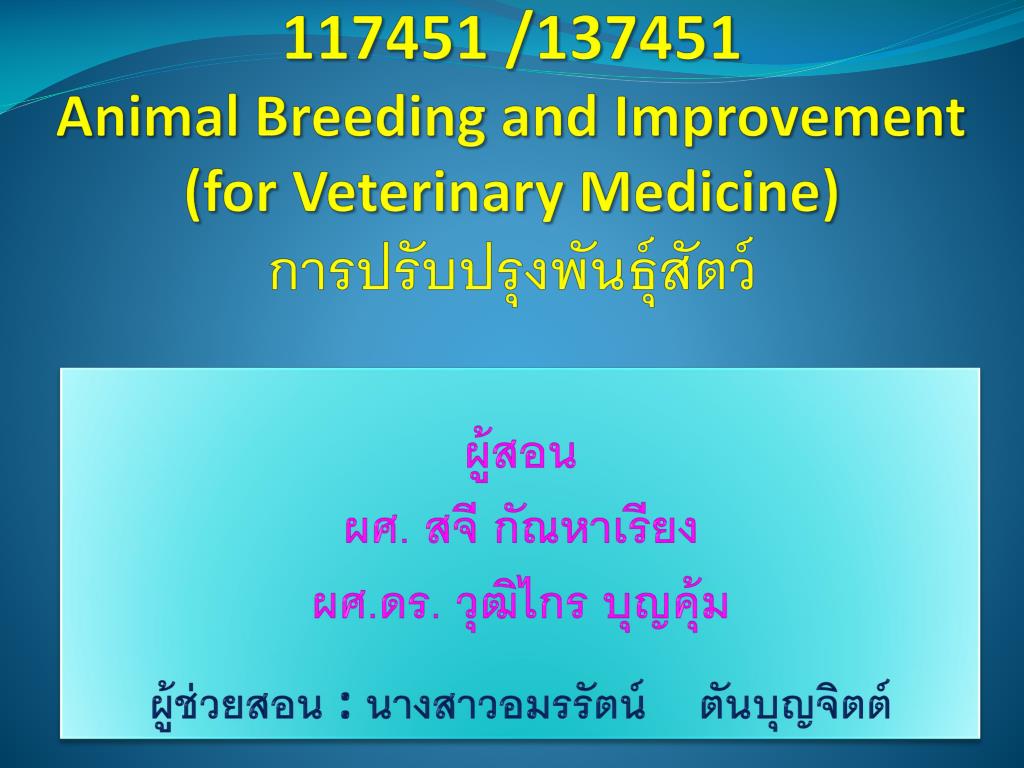 117451 /137451
Animal Breeding and Improvement (for Veterinary Medicine)
การปรับปรุงพันธุ์สัตว์

ผู้สอน
ผศ. สจี กัณหาเรียง
ผศ.ดร. วุฒิไกร บุญคุ้ม

ผู้ช่วยสอน : นางสาวอมรรัตน์ ตันบุญจิตต์